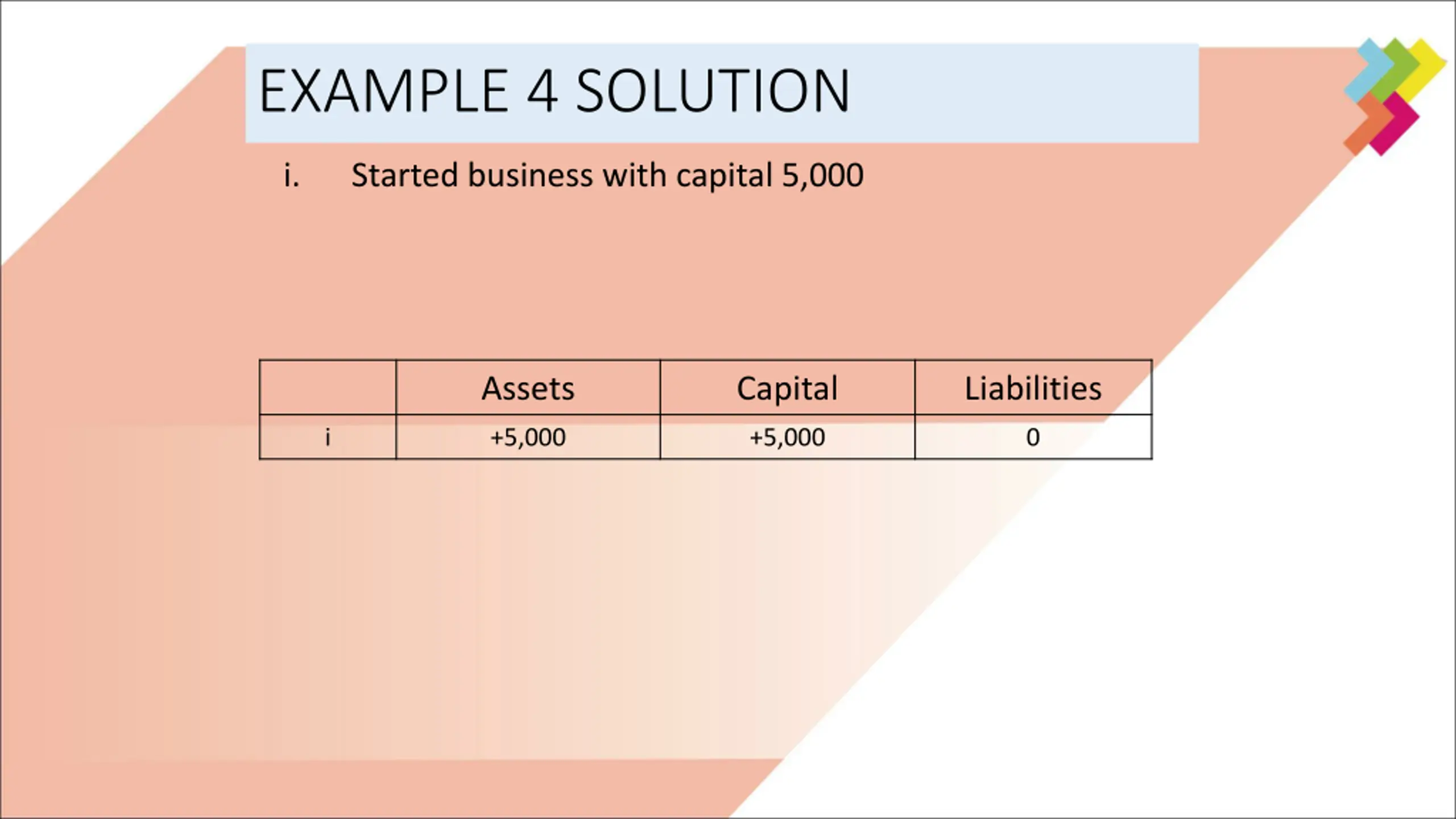 EXAMPLE 4 SOLUTION

i. Started business with capital 5,000

| | Assets | Capital | Liabilities |
|---|---|---|---|
| i | +5,000 | +5,000 | 0 |